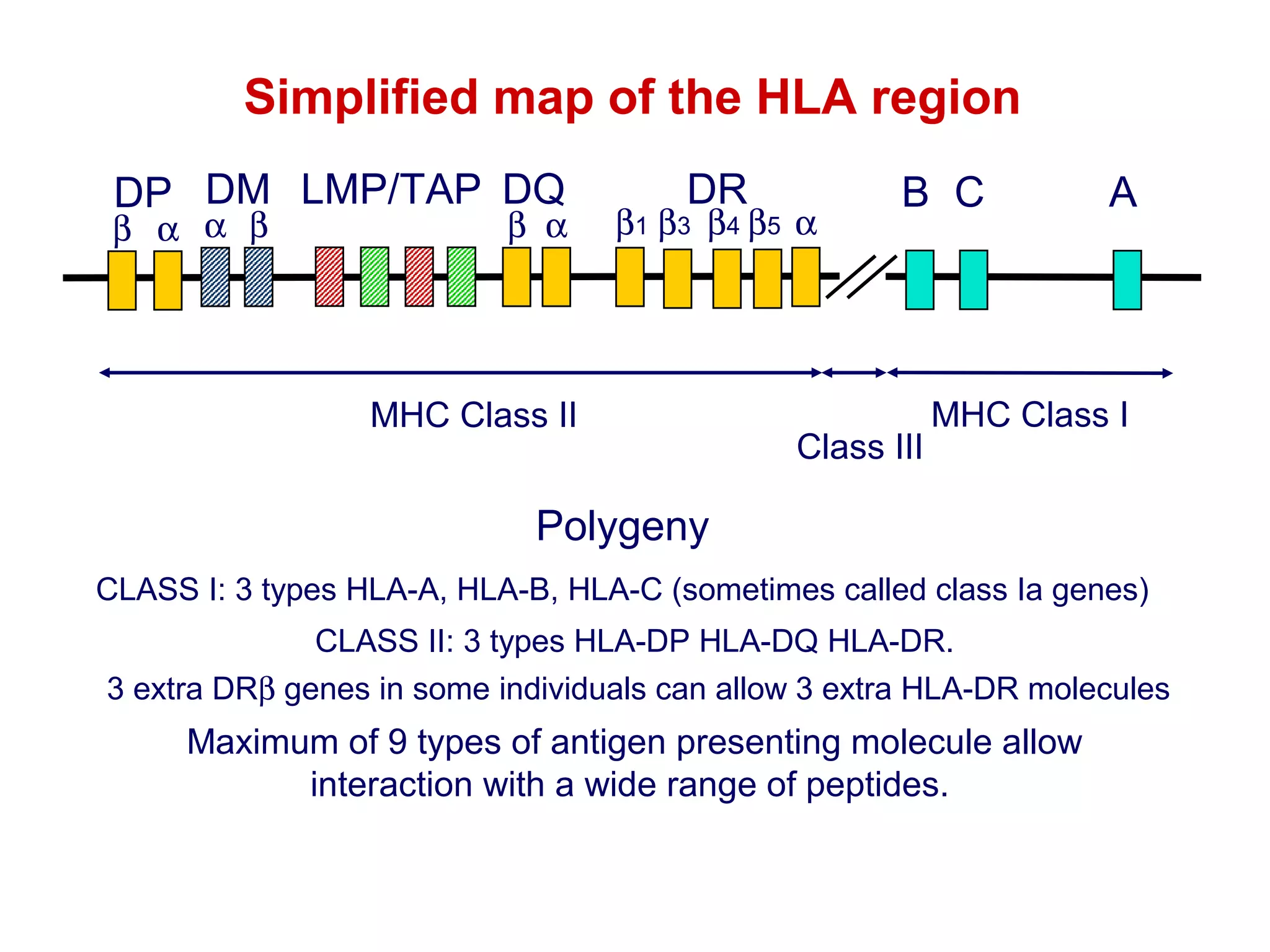 Simplified map of the HLA region

DP DM LMP/TAP DQ DR B C A

β α α β β α β1 β3 β4 β5 α

MHC Class II

Class III

MHC Class I

Polygeny

CLASS I: 3 types HLA-A, HLA-B, HLA-C (sometimes called class Ia genes)

CLASS II: 3 types HLA-DP HLA-DQ HLA-DR.

3 extra DRβ genes in some individuals can allow 3 extra HLA-DR molecules

Maximum of 9 types of antigen presenting molecule allow interaction with a wide range of peptides.